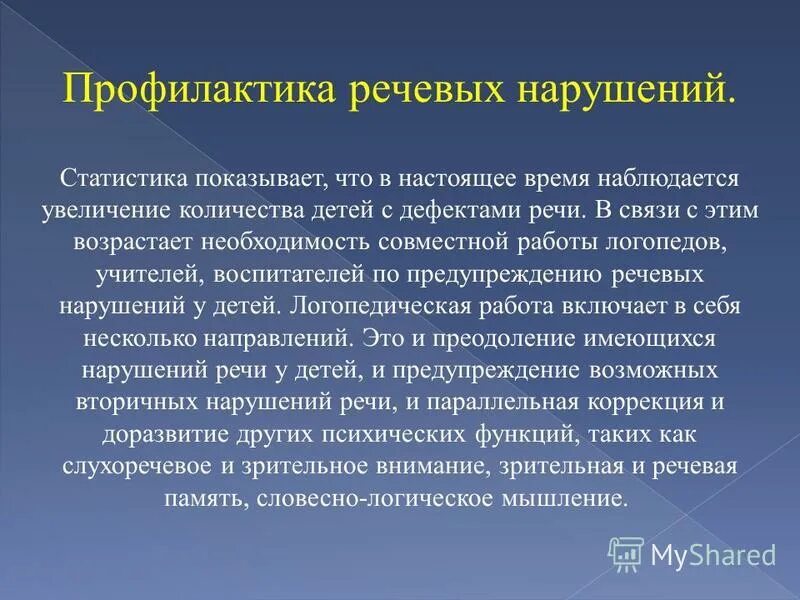 Профилактика речевых нарушений.

Статистика показывает, что в настоящее время наблюдается увеличение количества детей с дефектами речи. В связи с этим возрастает необходимость совместной работы логопедов, учителей, воспитателей по предупреждению речевых нарушений у детей. Логопедическая работа включает в себя несколько направлений. Это и преодоление имеющихся нарушений речи у детей, и предупреждение возможных вторичных нарушений речи, и параллельная коррекция и доразвитие других психических функций, таких как слухоречевое и зрительное внимание, зрительная и речевая память, словесно-логическое мышление.

MyShared